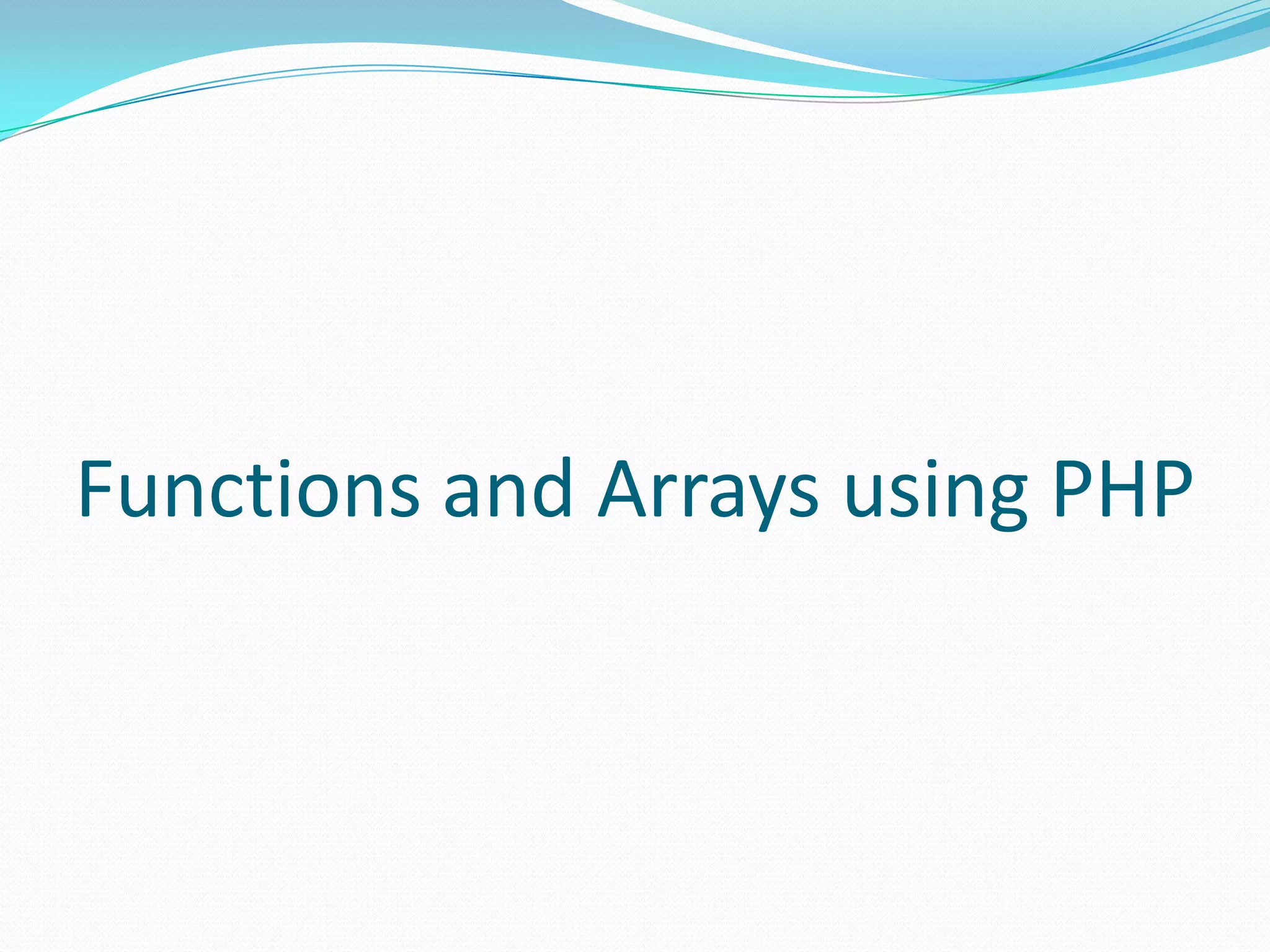 Functions and Arrays using PHP